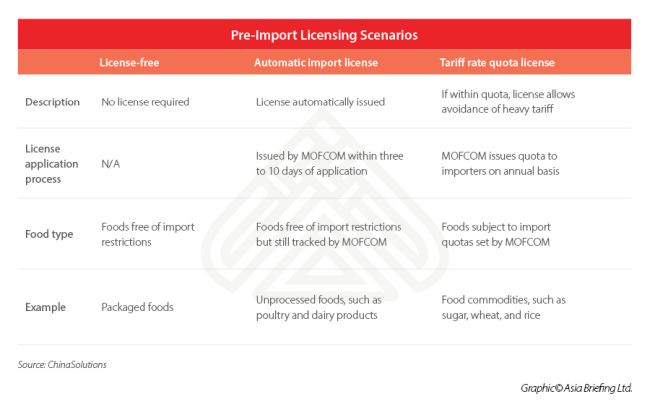 Pre-Import Licensing Scenarios

| | License-free | Automatic import license | Tariff rate quota license |
|---|---|---|---|
| Description | No license required | License automatically issued | If within quota, license allows avoidance of heavy tariff |
| License application process | N/A | Issued by MOFCOM within three to 10 days of application | MOFCOM issues quota to importers on annual basis |
| Food type | Foods free of import restrictions | Foods free of import restrictions but still tracked by MOFCOM | Foods subject to import quotas set by MOFCOM |
| Example | Packaged foods | Unprocessed foods, such as poultry and dairy products | Food commodities, such as sugar, wheat, and rice |

Source: ChinaSolutions

Graphic© Asia Briefing Ltd.